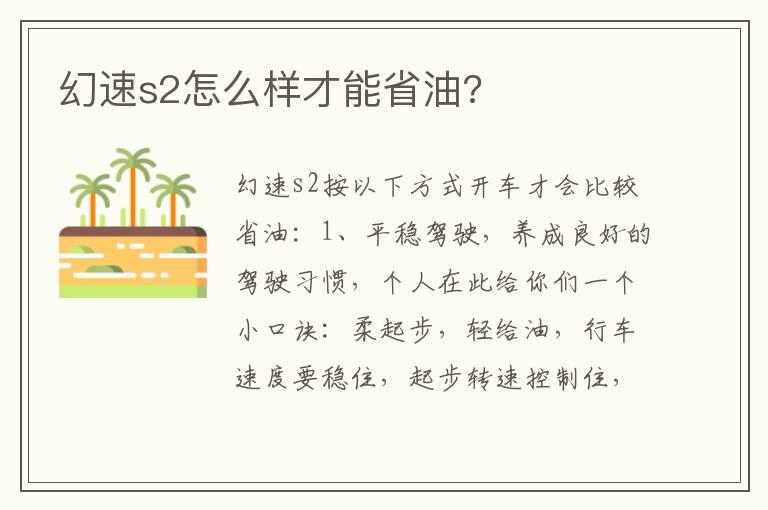 幻速s2怎么样才能省油?

幻速s2按以下方式开车才会比较省油：1、平稳驾驶，养成良好的驾驶习惯，个人在此给你们一个小口诀：柔起步，轻给油，行车速度要稳住，起步转速控制住，